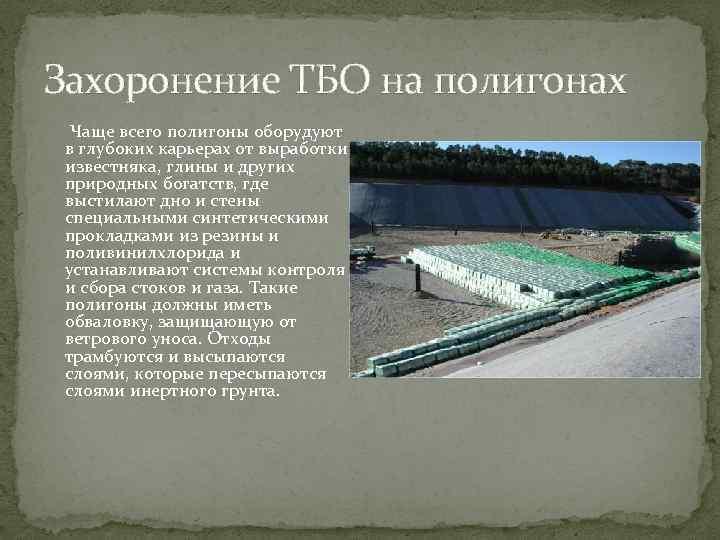 Захоронение ТБО на полигонах

Чаще всего полигоны оборудуют в глубоких карьерах от выработки известняка, глины и других природных богатств, где выстилают дно и стены специальными синтетическими прокладками из резины и поливинилхлорида и устанавливают системы контроля и сбора стоков и газа. Такие полигоны должны иметь обваловку, защищающую от ветрового уноса. Отходы трамбуются и высыпаются слоями, которые пересыпаются слоями инертного грунта.